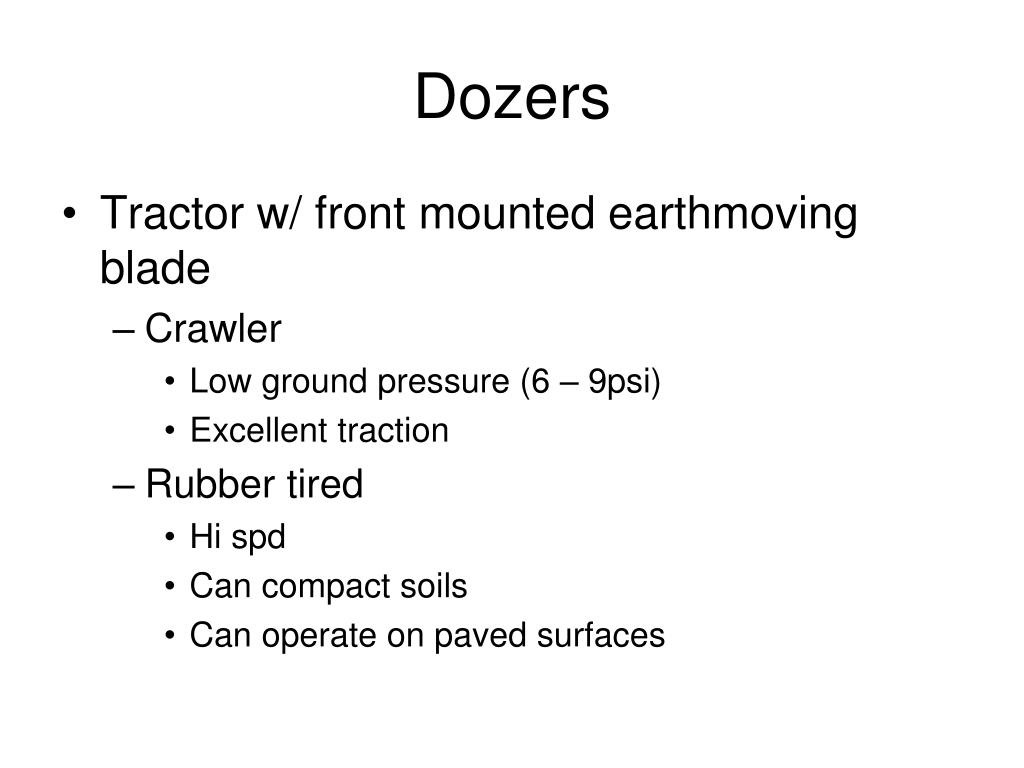 Dozers

• Tractor w/ front mounted earthmoving blade
– Crawler
• Low ground pressure (6 – 9psi)
• Excellent traction
– Rubber tired
• Hi spd
• Can compact soils
• Can operate on paved surfaces